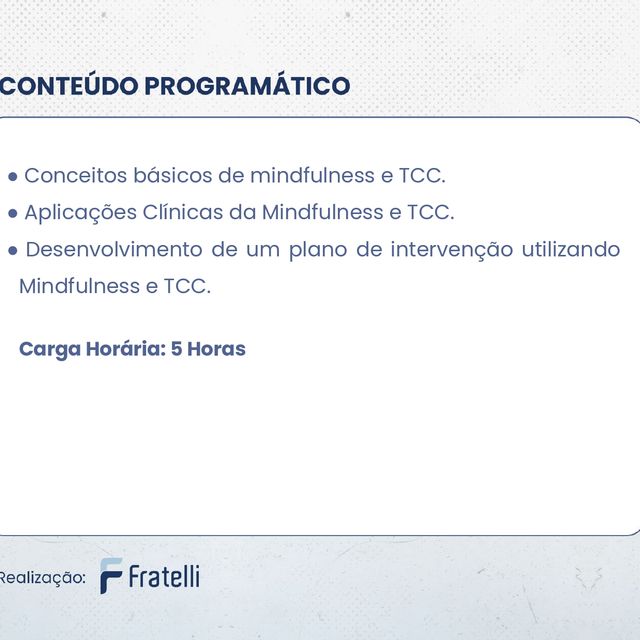 CONTEÚDO PROGRAMÁTICO

• Conceitos básicos de mindfulness e TCC.
• Aplicações Clínicas da Mindfulness e TCC.
• Desenvolvimento de um plano de intervenção utilizando Mindfulness e TCC.

Carga Horária: 5 Horas

Realização: Fratelli